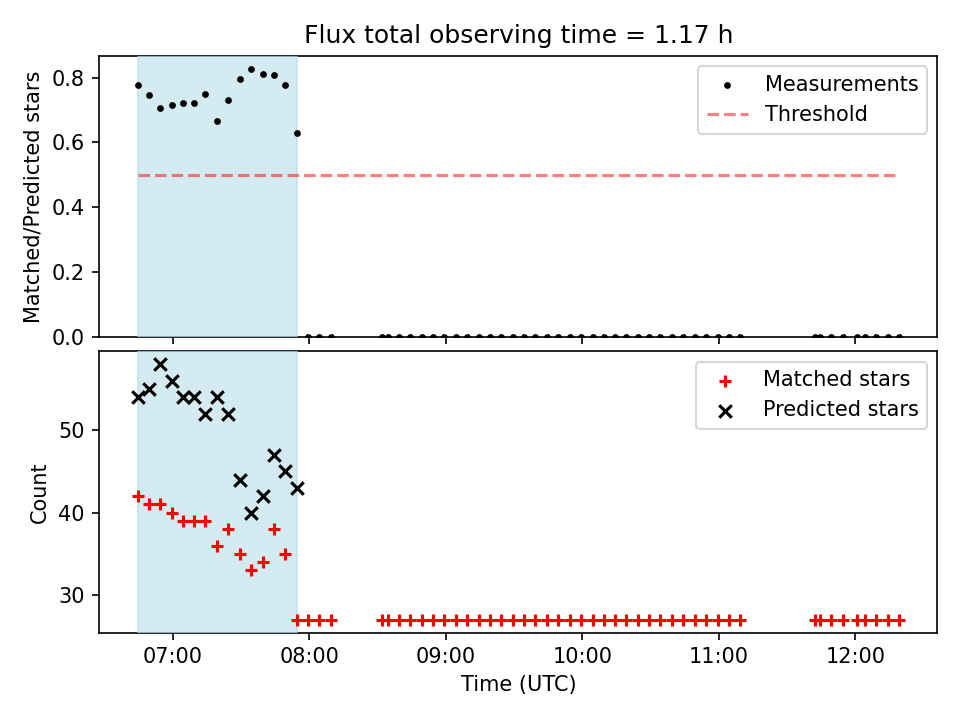 Flux total observing time = 1.17 h

Matched/Predicted stars

0.8
0.6
0.4
0.2
0.0

Measurements
Threshold

Count

50
40
30

Matched stars
Predicted stars

07:00
08:00
09:00
10:00
11:00
12:00

Time (UTC)